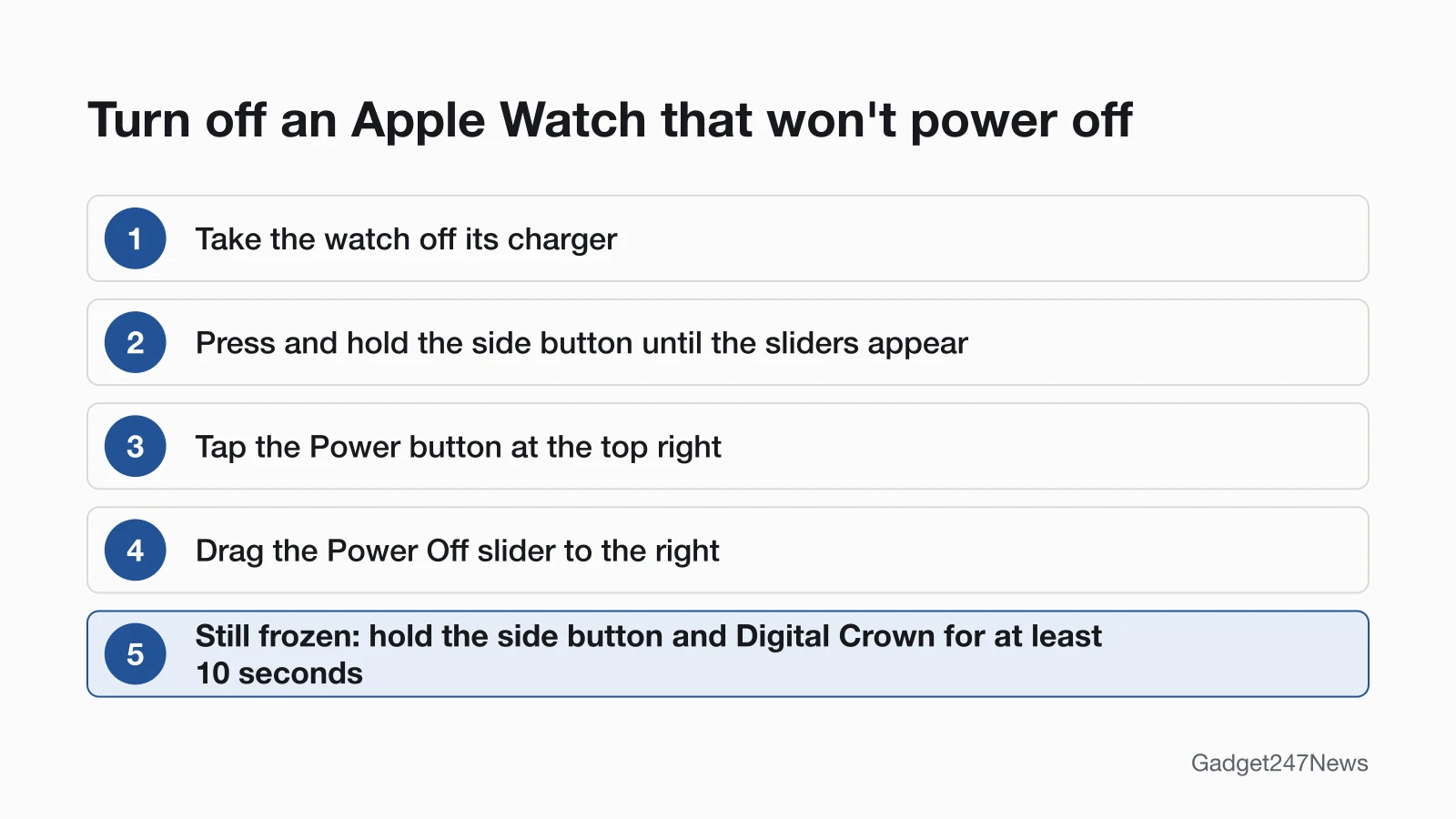 Turn off an Apple Watch that won't power off

1 Take the watch off its charger

2 Press and hold the side button until the sliders appear

3 Tap the Power button at the top right

4 Drag the Power Off slider to the right

5 Still frozen: hold the side button and Digital Crown for at least 10 seconds

Gadget247News